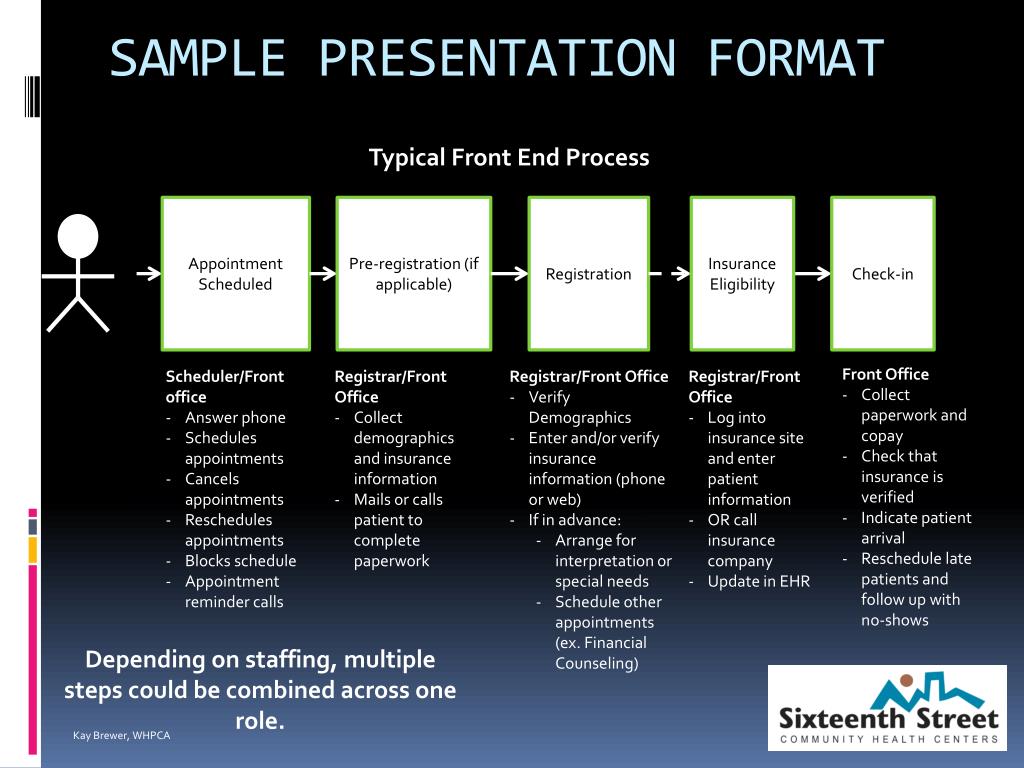 SAMPLE PRESENTATION FORMAT

Typical Front End Process

Appointment Scheduled

Pre-registration (if applicable)

Registration

Insurance Eligibility

Check-in

Scheduler/Front office
- Answer phone
- Schedules appointments
- Cancels appointments
- Reschedules appointments
- Blocks schedule
- Appointment reminder calls

Registrar/Front Office
- Collect demographics and insurance information
- Mails or calls patient to complete paperwork

Registrar/Front Office
- Verify Demographics
- Enter and/or verify insurance information (phone or web)
- If in advance:
  - Arrange for interpretation or special needs
  - Schedule other appointments (ex. Financial Counseling)

Registrar/Front Office
- Log into insurance site and enter patient information
- OR call insurance company
- Update in EHR

Front Office
- Collect paperwork and copay
- Check that insurance is verified
- Indicate patient arrival
- Reschedule late patients and follow up with no-shows

Depending on staffing, multiple steps could be combined across one role.

Kay Brewer, WHPCA

Sixteenth Street
COMMUNITY HEALTH CENTERS